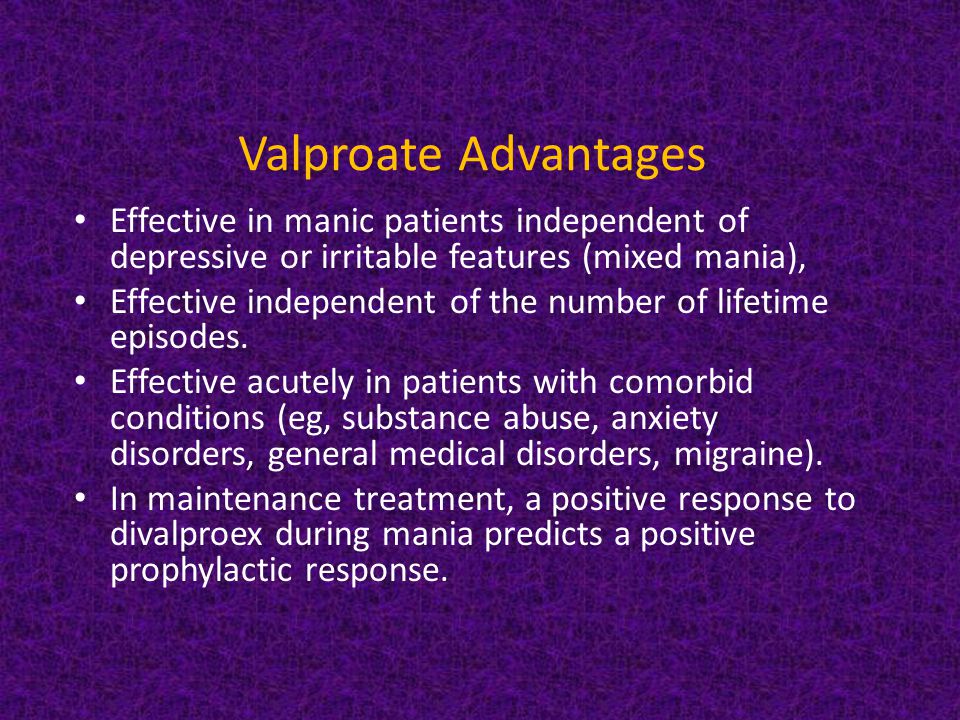 Valproate Advantages

• Effective in manic patients independent of depressive or irritable features (mixed mania),
• Effective independent of the number of lifetime episodes.
• Effective acutely in patients with comorbid conditions (eg, substance abuse, anxiety disorders, general medical disorders, migraine).
• In maintenance treatment, a positive response to divalproex during mania predicts a positive prophylactic response.